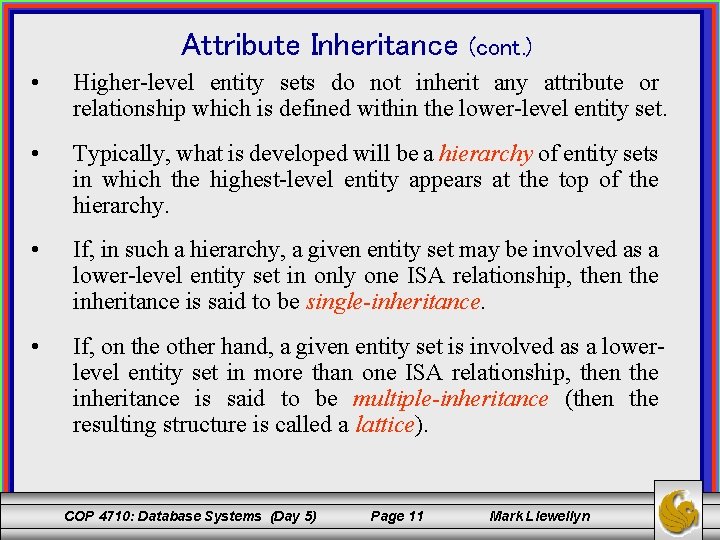 Attribute Inheritance (cont.)

• Higher-level entity sets do not inherit any attribute or relationship which is defined within the lower-level entity set.

• Typically, what is developed will be a hierarchy of entity sets in which the highest-level entity appears at the top of the hierarchy.

• If, in such a hierarchy, a given entity set may be involved as a lower-level entity set in only one ISA relationship, then the inheritance is said to be single-inheritance.

• If, on the other hand, a given entity set is involved as a lower-level entity set in more than one ISA relationship, then the inheritance is said to be multiple-inheritance (then the resulting structure is called a lattice).

COP 4710: Database Systems (Day 5) Page 11 Mark Llewellyn